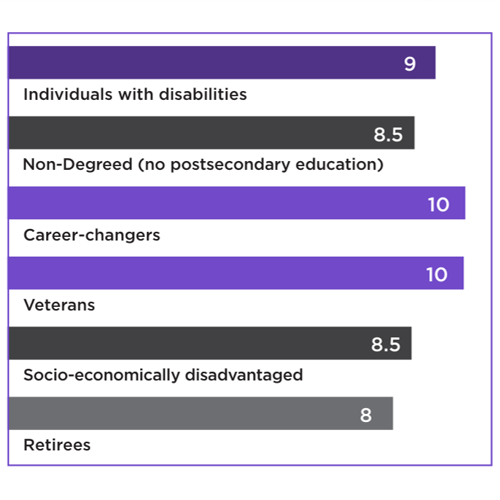 9
Individuals with disabilities

8.5
Non-Degreed (no postsecondary education)

10
Career-changers

10
Veterans

8.5
Socio-economically disadvantaged

8
Retirees